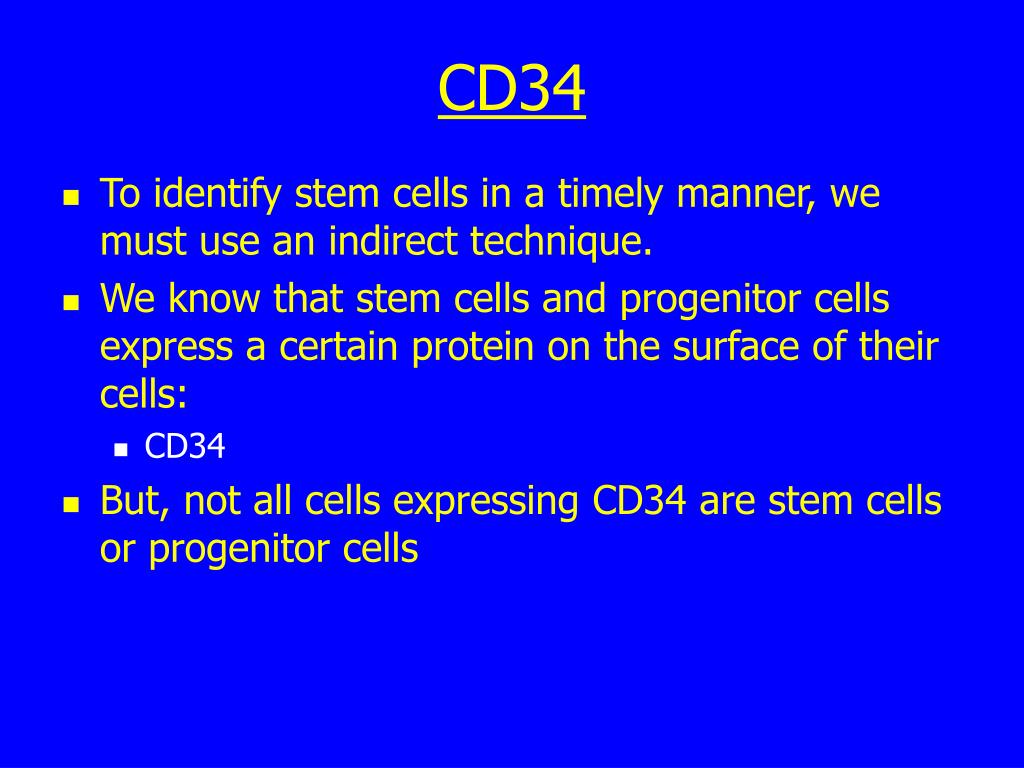 CD34

- To identify stem cells in a timely manner, we must use an indirect technique.
- We know that stem cells and progenitor cells express a certain protein on the surface of their cells:
  - CD34
- But, not all cells expressing CD34 are stem cells or progenitor cells